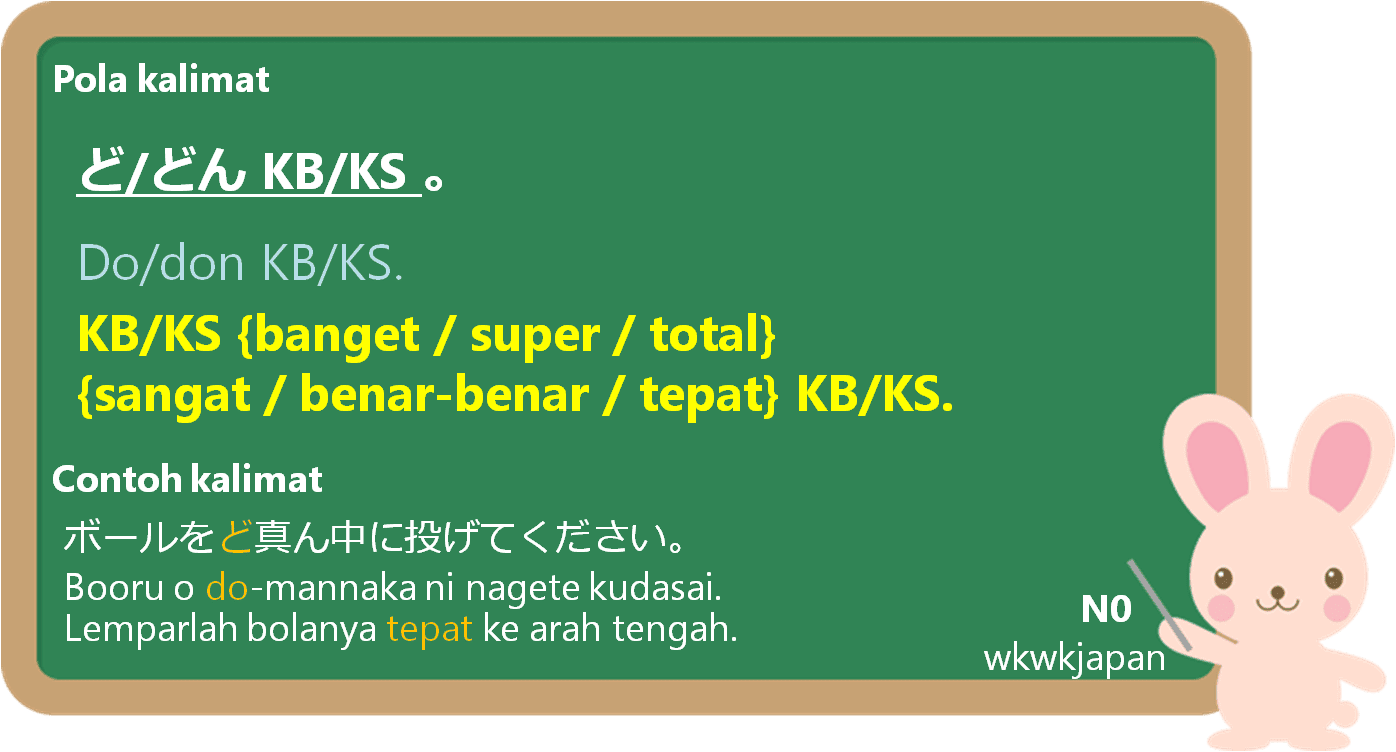 Pola kalimat

ど/どん KB/KS 。

Do/don KB/KS.

KB/KS {banget / super / total}
{sangat / benar-benar / tepat} KB/KS.

Contoh kalimat

ボールをど真ん中に投げてください。
Booru o do-mannaka ni nagete kudasai.
Lemparlah bolanya tepat ke arah tengah.

N0
wkwkjapan